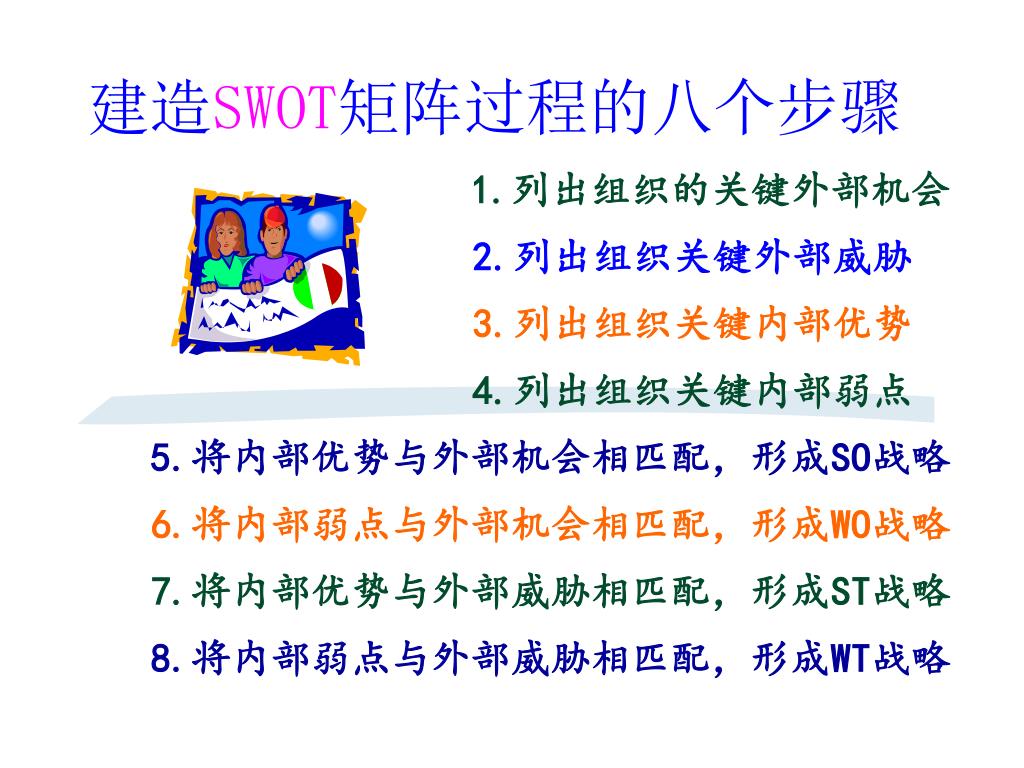 建造SWOT矩阵过程的八个步骤

1. 列出组织的关键外部机会

2. 列出组织关键外部威胁

3. 列出组织关键内部优势

4. 列出组织关键内部弱点

5. 将内部优势与外部机会相匹配，形成SO战略

6. 将内部弱点与外部机会相匹配，形成WO战略

7. 将内部优势与外部威胁相匹配，形成ST战略

8. 将内部弱点与外部威胁相匹配，形成WT战略